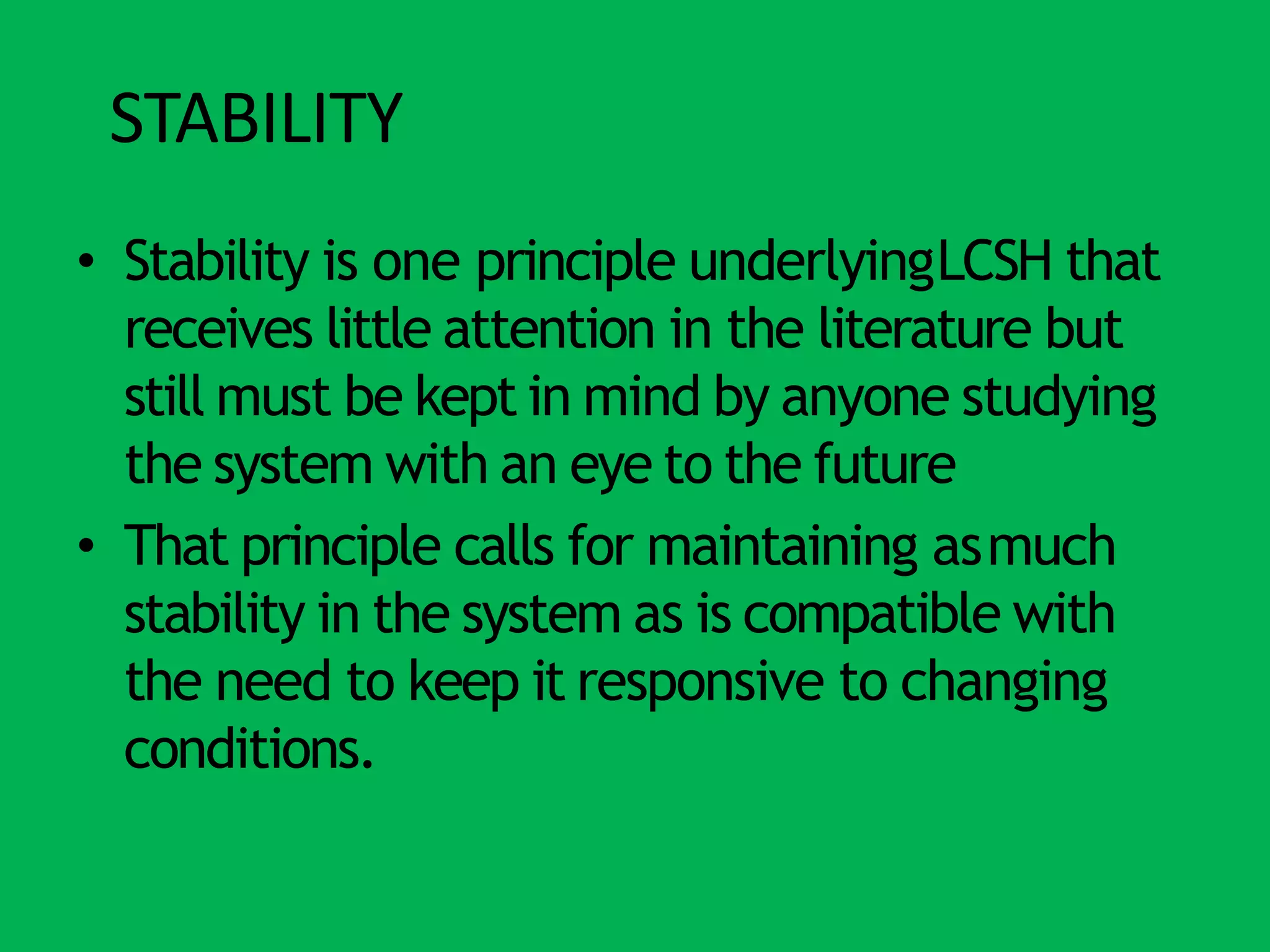 STABILITY

• Stability is one principle underlying LCSH that receives little attention in the literature but still must be kept in mind by anyone studying the system with an eye to the future

• That principle calls for maintaining as much stability in the system as is compatible with the need to keep it responsive to changing conditions.